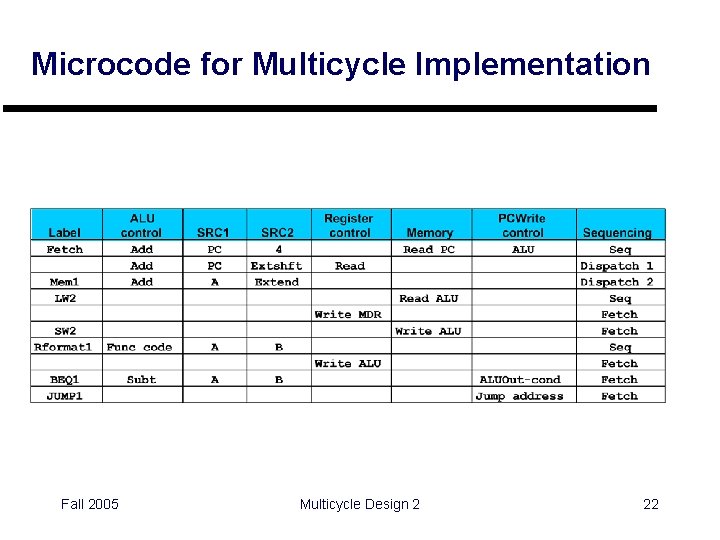 Microcode for Multicycle Implementation

| Label | ALU control | SRC1 | SRC2 | Register control | Memory | PCWrite control | Sequencing |
|---|---|---|---|---|---|---|---|
| Fetch | Add | PC | 4 | | Read PC | ALU | Seq |
| | Add | PC | Extshft | Read | | | Dispatch 1 |
| Mem1 | Add | A | Extend | | | | Dispatch 2 |
| LW2 | | | | | Read ALU | | Seq |
| | | | | Write MDR | | | Fetch |
| SW2 | | | | | Write ALU | | Fetch |
| Rformat1 | Func code | A | B | | | | Seq |
| | | | | Write ALU | | | Fetch |
| BEQ1 | Subt | A | B | | | ALUOut-cond | Fetch |
| JUMP1 | | | | | | Jump address | Fetch |

Fall 2005 Multicycle Design 2 22